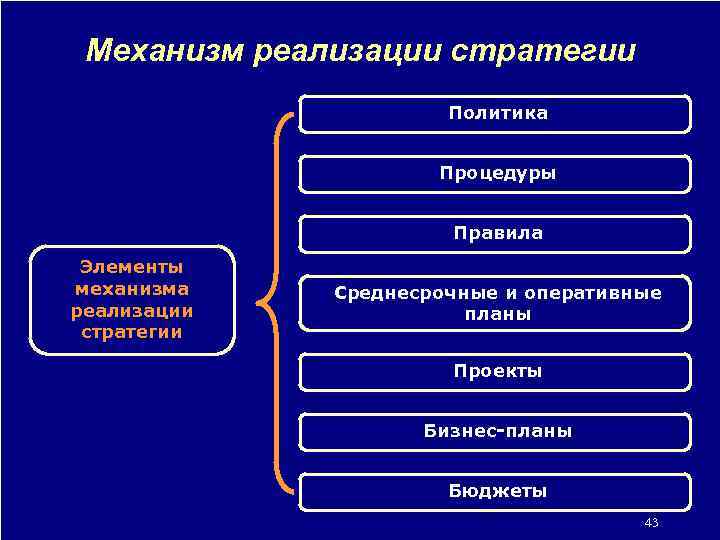 Механизм реализации стратегии

Элементы механизма реализации стратегии

Политика

Процедуры

Правила

Среднесрочные и оперативные планы

Проекты

Бизнес-планы

Бюджеты

43